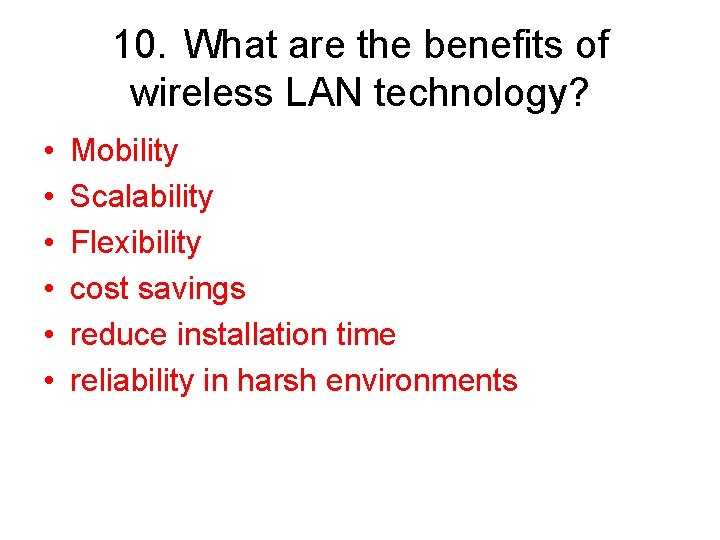 10. What are the benefits of wireless LAN technology?

• Mobility
• Scalability
• Flexibility
• cost savings
• reduce installation time
• reliability in harsh environments